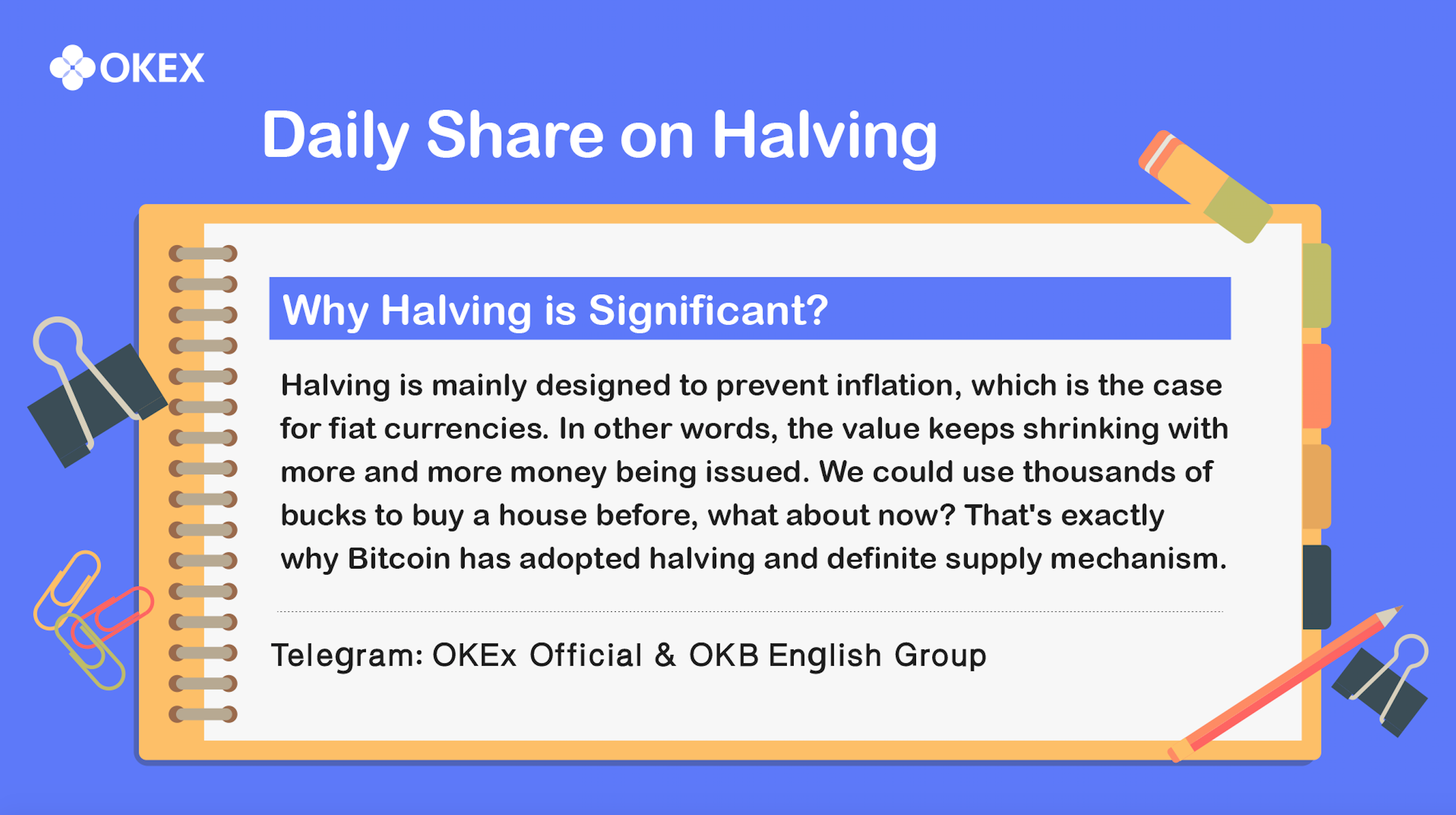 OKEX

Daily Share on Halving

Why Halving is Significant?

Halving is mainly designed to prevent inflation, which is the case for fiat currencies. In other words, the value keeps shrinking with more and more money being issued. We could use thousands of bucks to buy a house before, what about now? That's exactly why Bitcoin has adopted halving and definite supply mechanism.

Telegram: OKEx Official & OKB English Group